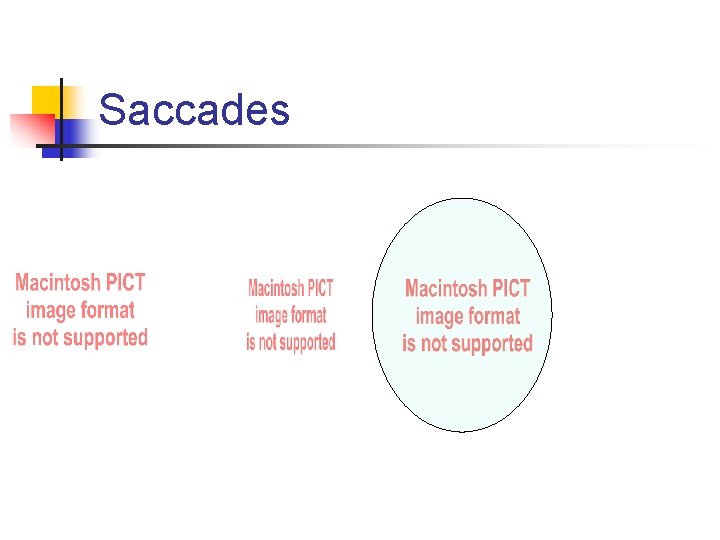 Saccades

Macintosh PICT image format is not supported

Macintosh PICT image format is not supported

Macintosh PICT image format is not supported